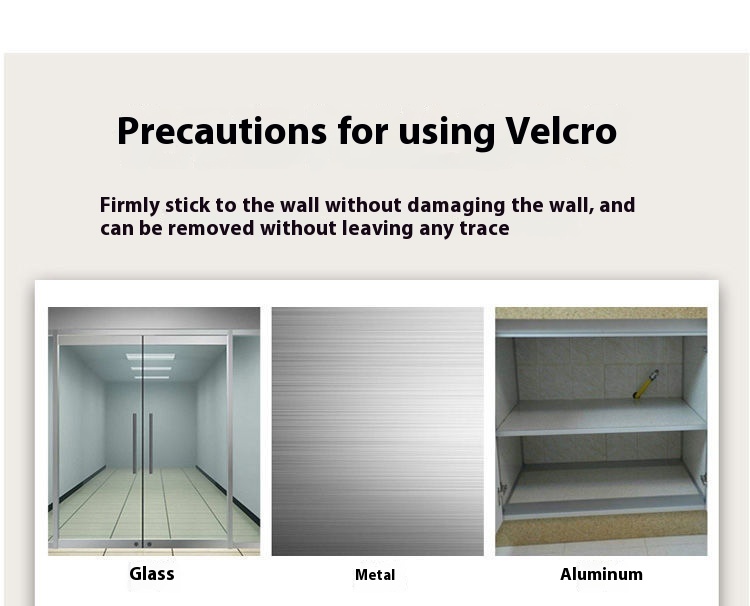 Precautions for using Velcro

Firmly stick to the wall without damaging the wall, and can be removed without leaving any trace

Glass

Metal

Aluminum